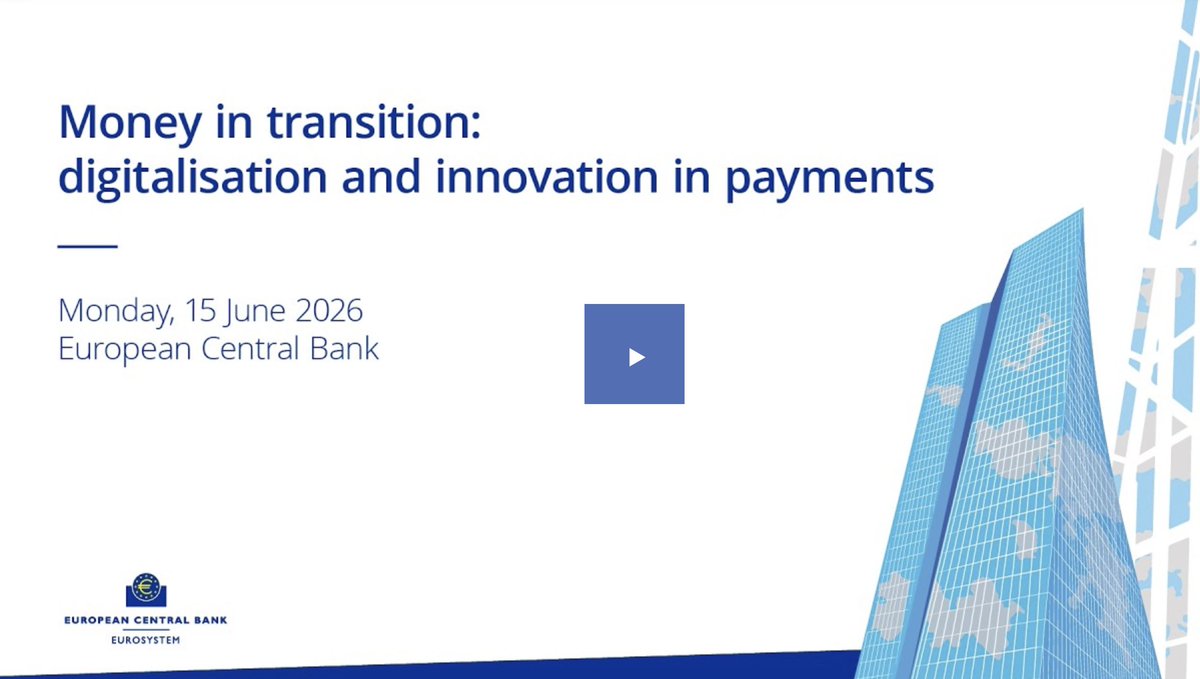 Money in transition:
digitalisation and innovation in payments

Monday, 15 June 2026
European Central Bank

EUROPEAN CENTRAL BANK
EUROSYSTEM